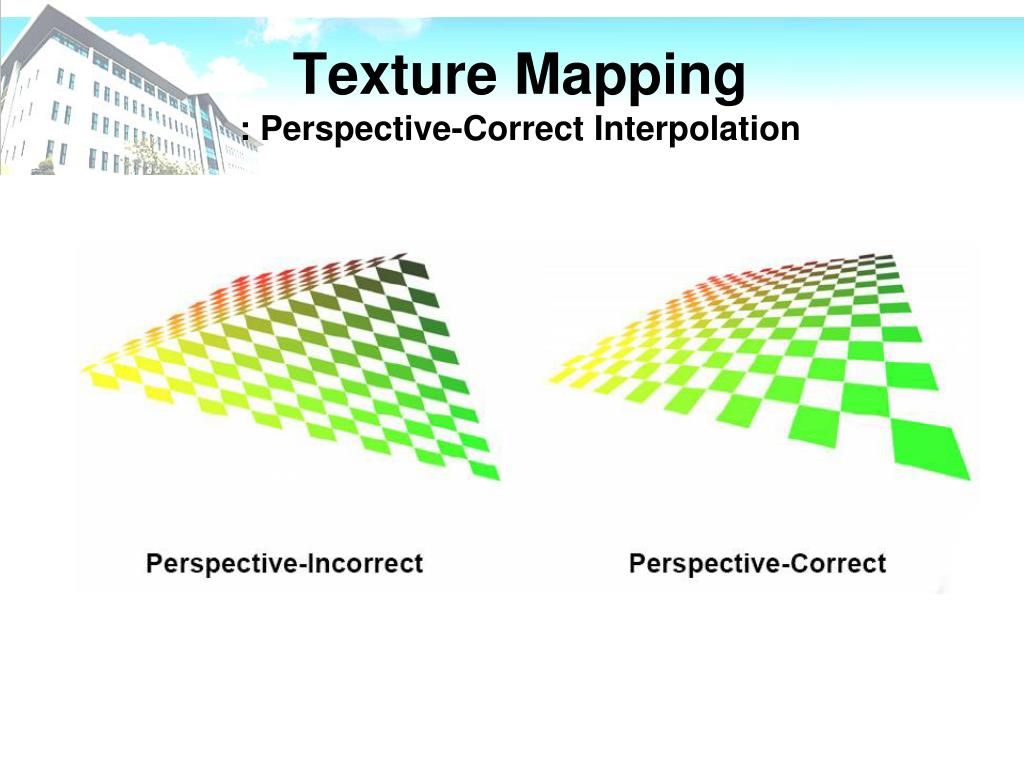 Texture Mapping
: Perspective-Correct Interpolation

Perspective-Incorrect

Perspective-Correct